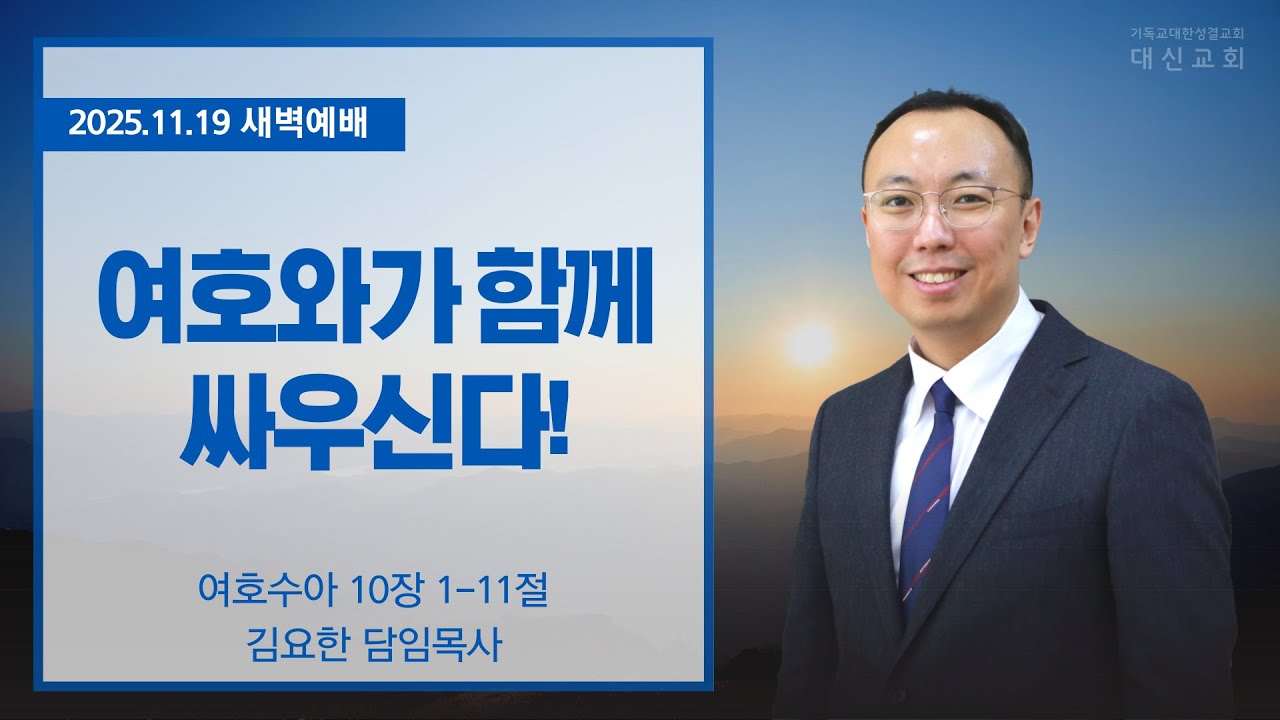 기독교대한성결교회
대신교회

2025.11.19 새벽예배

여호와가 함께 싸우신다!

여호수아 10장 1-11절
김요한 담임목사